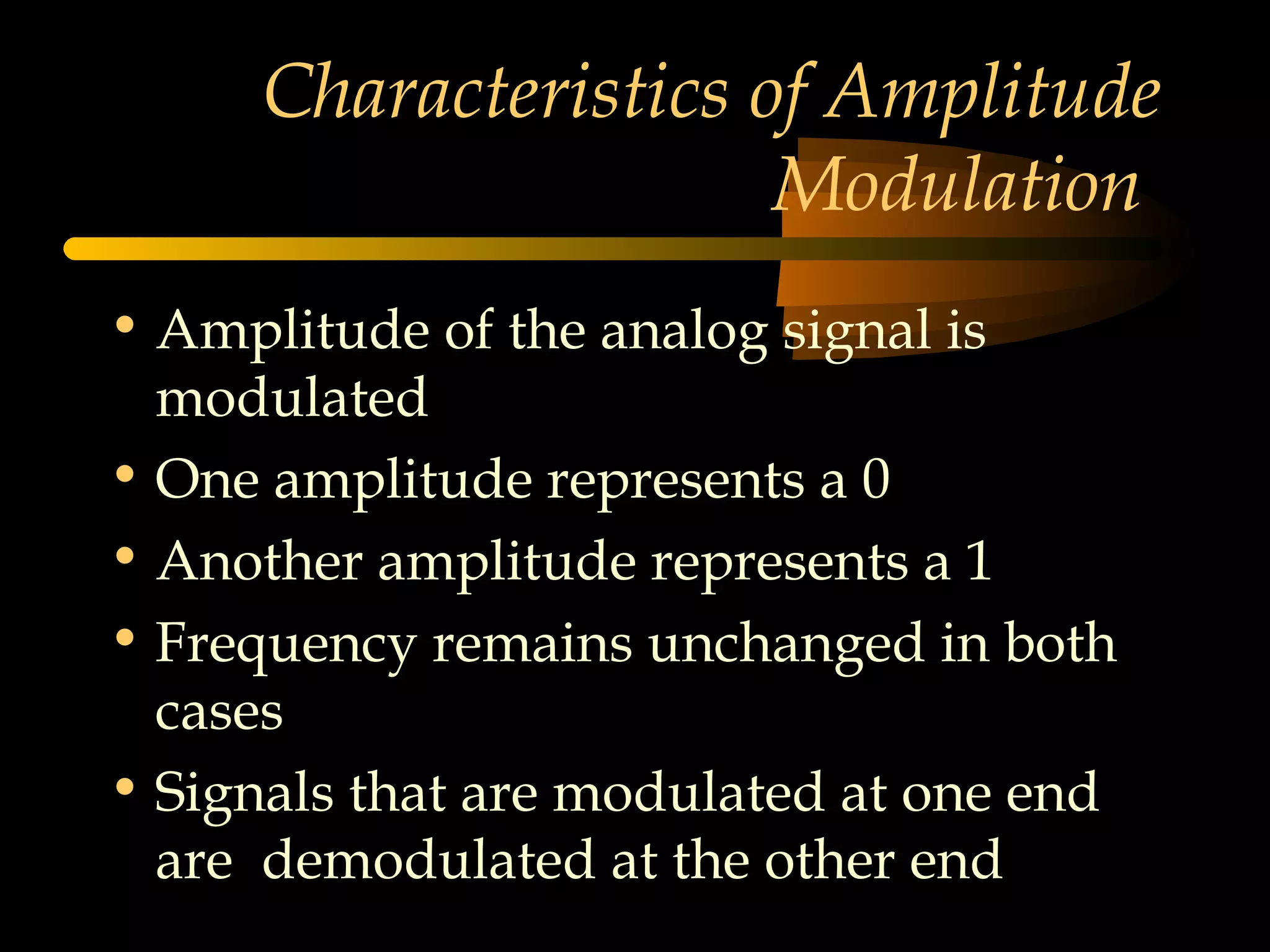 Characteristics of Amplitude Modulation

• Amplitude of the analog signal is modulated
• One amplitude represents a 0
• Another amplitude represents a 1
• Frequency remains unchanged in both cases
• Signals that are modulated at one end are  demodulated at the other end